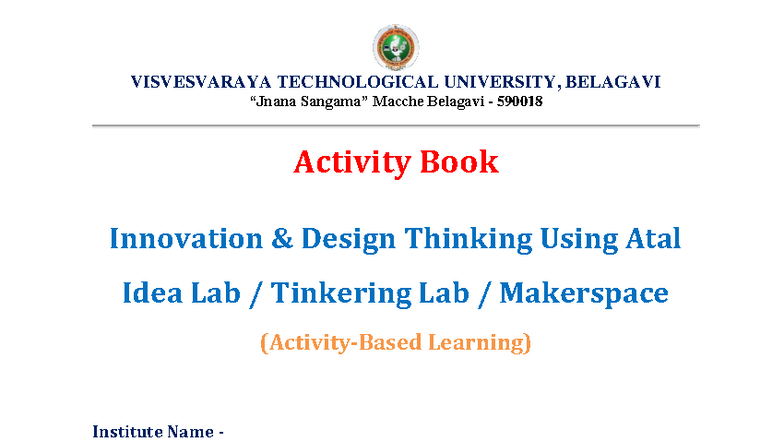 VISVESVARAYA TECHNOLOGICAL UNIVERSITY, BELAGAVI
"Jnana Sangama" Macche Belagavi - 590018

Activity Book

Innovation & Design Thinking Using Atal Idea Lab / Tinkering Lab / Makerspace

(Activity-Based Learning)

Institute Name -